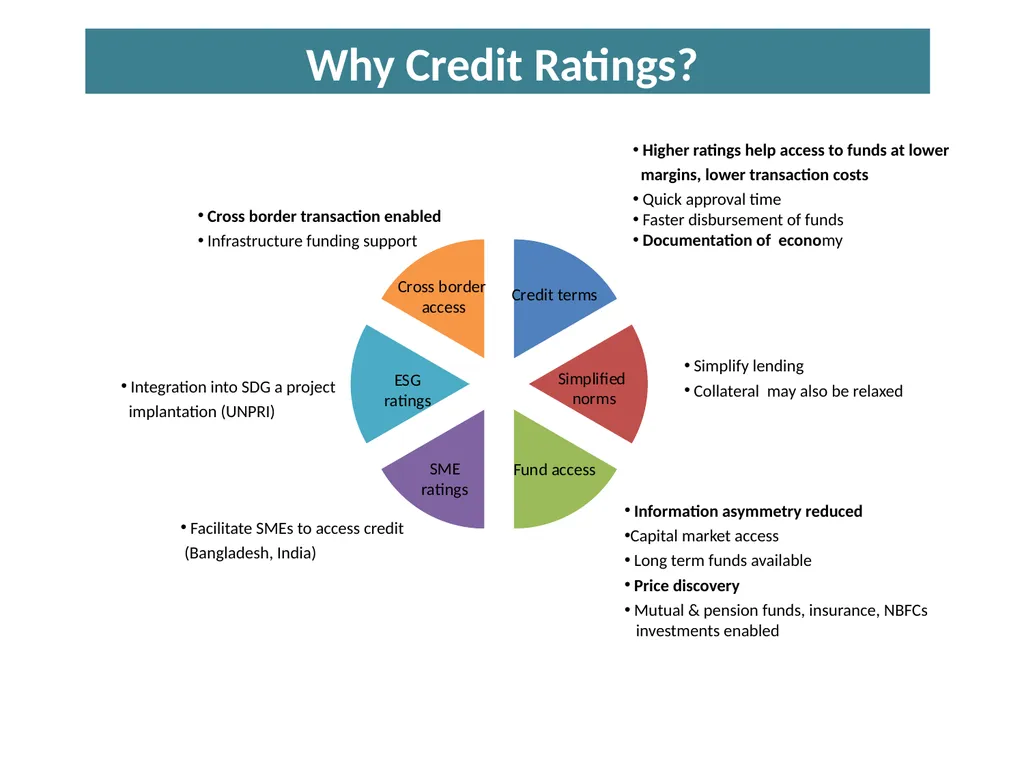 Why Credit Ratings?

• Higher ratings help access to funds at lower margins, lower transaction costs
• Quick approval time
• Faster disbursement of funds
• Documentation of economy

• Cross border transaction enabled
• Infrastructure funding support

Cross border access

Credit terms

ESG ratings

Simplified norms

SME ratings

Fund access

• Simplify lending
• Collateral may also be relaxed

• Integration into SDG a project implantation (UNPRI)

• Facilitate SMEs to access credit (Bangladesh, India)

• Information asymmetry reduced
•Capital market access
• Long term funds available
• Price discovery
• Mutual & pension funds, insurance, NBFCs investments enabled